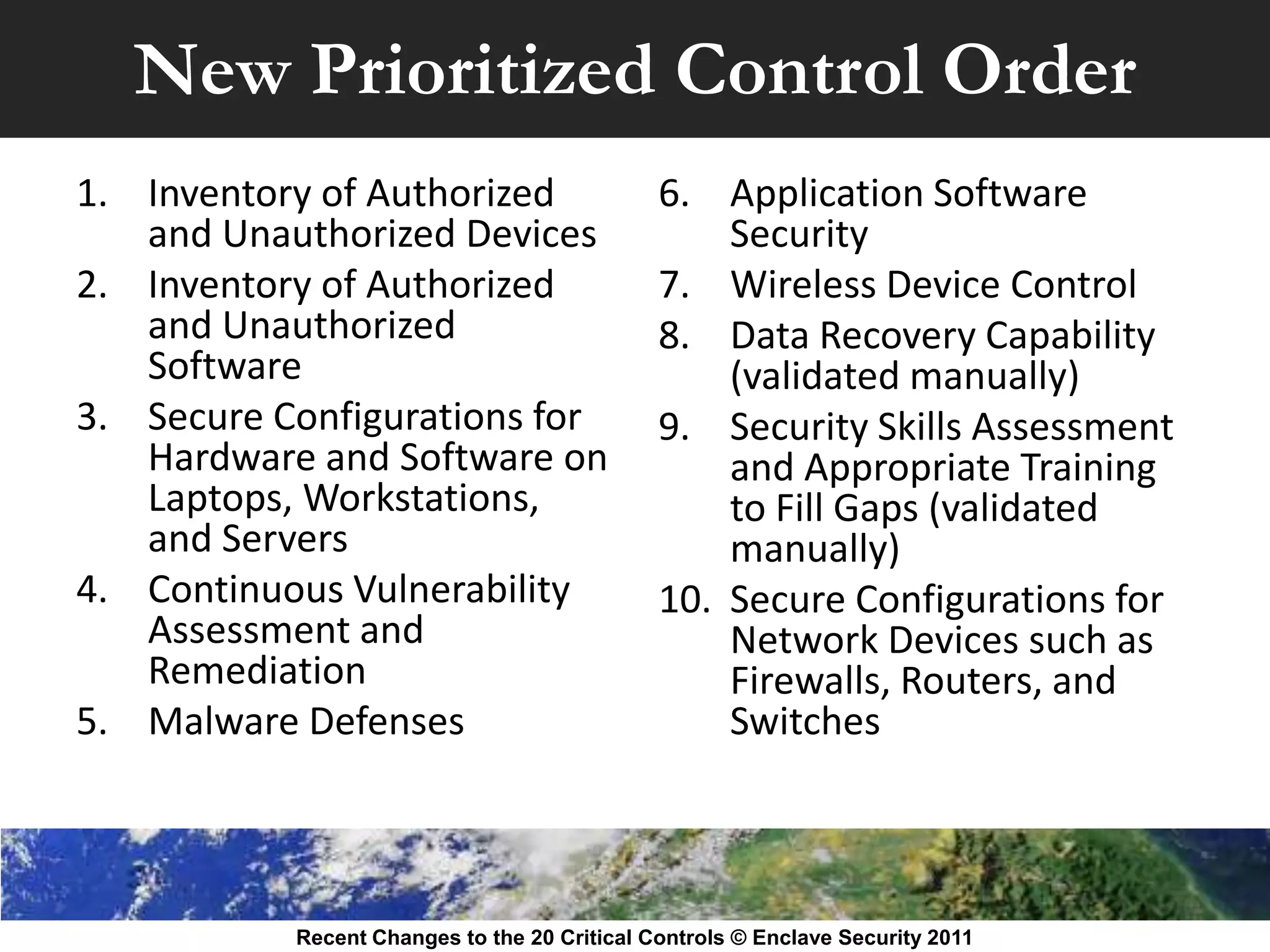 New Prioritized Control Order

1. Inventory of Authorized and Unauthorized Devices
2. Inventory of Authorized and Unauthorized Software
3. Secure Configurations for Hardware and Software on Laptops, Workstations, and Servers
4. Continuous Vulnerability Assessment and Remediation
5. Malware Defenses

6. Application Software Security
7. Wireless Device Control
8. Data Recovery Capability (validated manually)
9. Security Skills Assessment and Appropriate Training to Fill Gaps (validated manually)
10. Secure Configurations for Network Devices such as Firewalls, Routers, and Switches

Recent Changes to the 20 Critical Controls © Enclave Security 2011